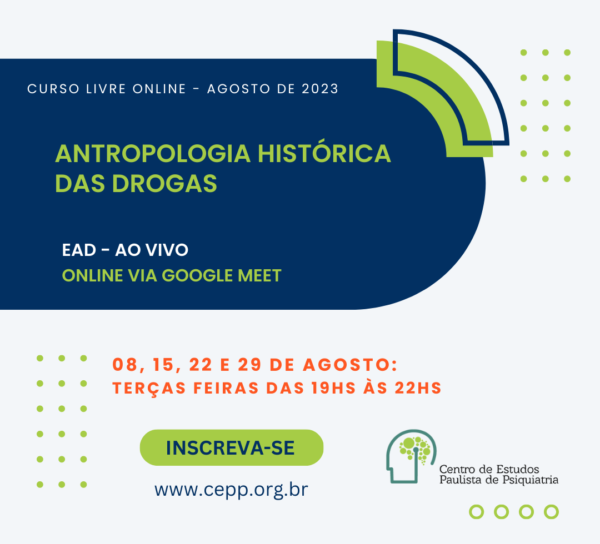 CURSO LIVRE ONLINE - AGOSTO DE 2023

ANTROPOLOGIA HISTÓRICA DAS DROGAS

EAD - AO VIVO
ONLINE VIA GOOGLE MEET

08, 15, 22 E 29 DE AGOSTO:
TERÇAS FEIRAS DAS 19HS ÀS 22HS

INSCREVA-SE

www.cepp.org.br

Centro de Estudos
Paulista de Psiquiatria